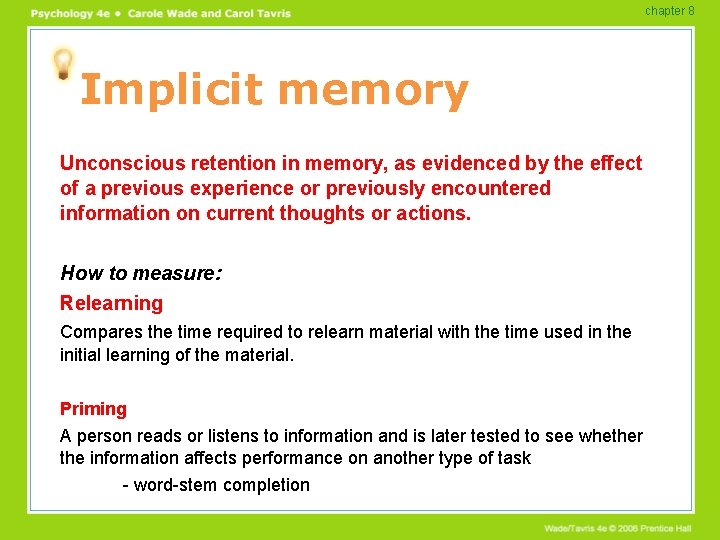 Psychology 4e • Carole Wade and Carol Tavris

chapter 8

Implicit memory

Unconscious retention in memory, as evidenced by the effect of a previous experience or previously encountered information on current thoughts or actions.

How to measure:

Relearning

Compares the time required to relearn material with the time used in the initial learning of the material.

Priming

A person reads or listens to information and is later tested to see whether the information affects performance on another type of task

- word-stem completion

Wade/Tavris 4e © 2006 Prentice Hall